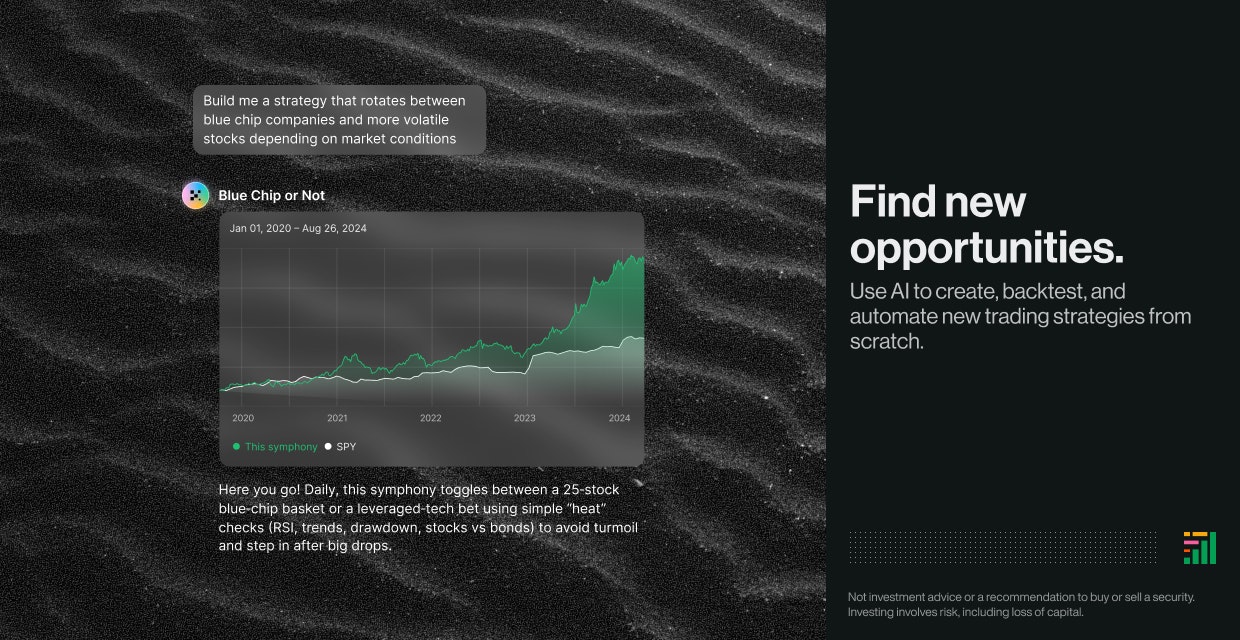 Build me a strategy that rotates between blue chip companies and more volatile stocks depending on market conditions

Blue Chip or Not

Jan 01, 2020 – Aug 26, 2024

2020
2021
2022
2023
2024

This symphony
SPY

Here you go! Daily, this symphony toggles between a 25-stock blue-chip basket or a leveraged-tech bet using simple "heat" checks (RSI, trends, drawdown, stocks vs bonds) to avoid turmoil and step in after big drops.

Find new opportunities.

Use AI to create, backtest, and automate new trading strategies from scratch.

Not investment advice or a recommendation to buy or sell a security. Investing involves risk, including loss of capital.